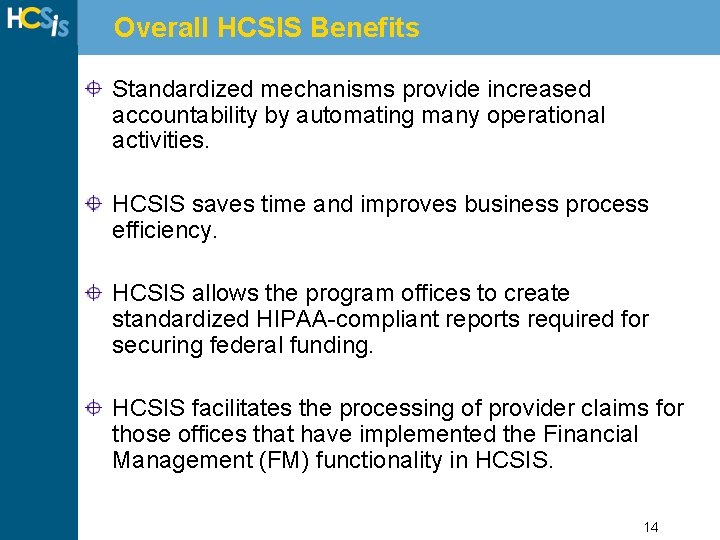 HCSis

Overall HCSIS Benefits

Standardized mechanisms provide increased accountability by automating many operational activities.

HCSIS saves time and improves business process efficiency.

HCSIS allows the program offices to create standardized HIPAA-compliant reports required for securing federal funding.

HCSIS facilitates the processing of provider claims for those offices that have implemented the Financial Management (FM) functionality in HCSIS.

14